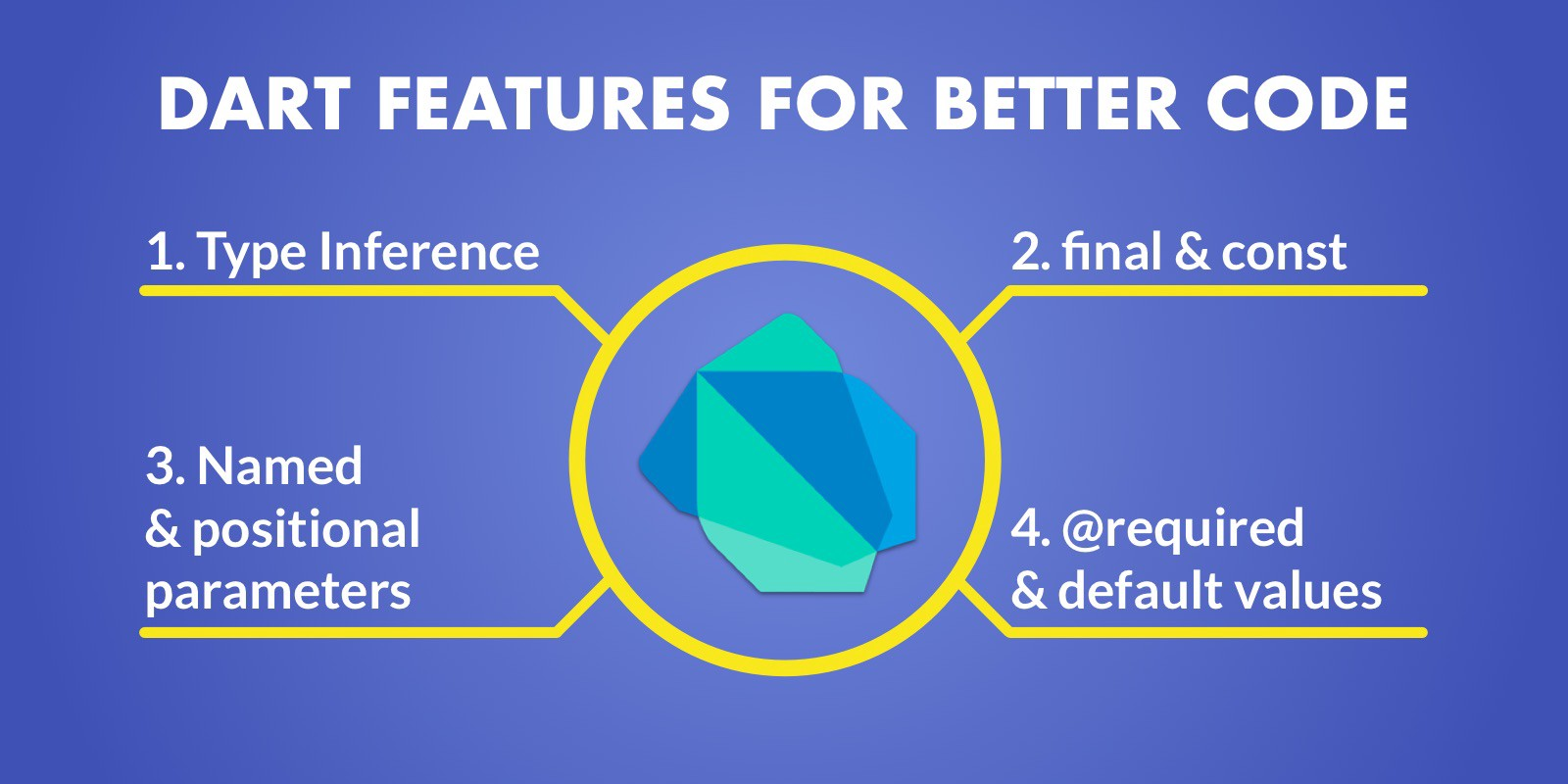 DART FEATURES FOR BETTER CODE

1. Type Inference

2. final & const

3. Named & positional parameters

4. @required & default values